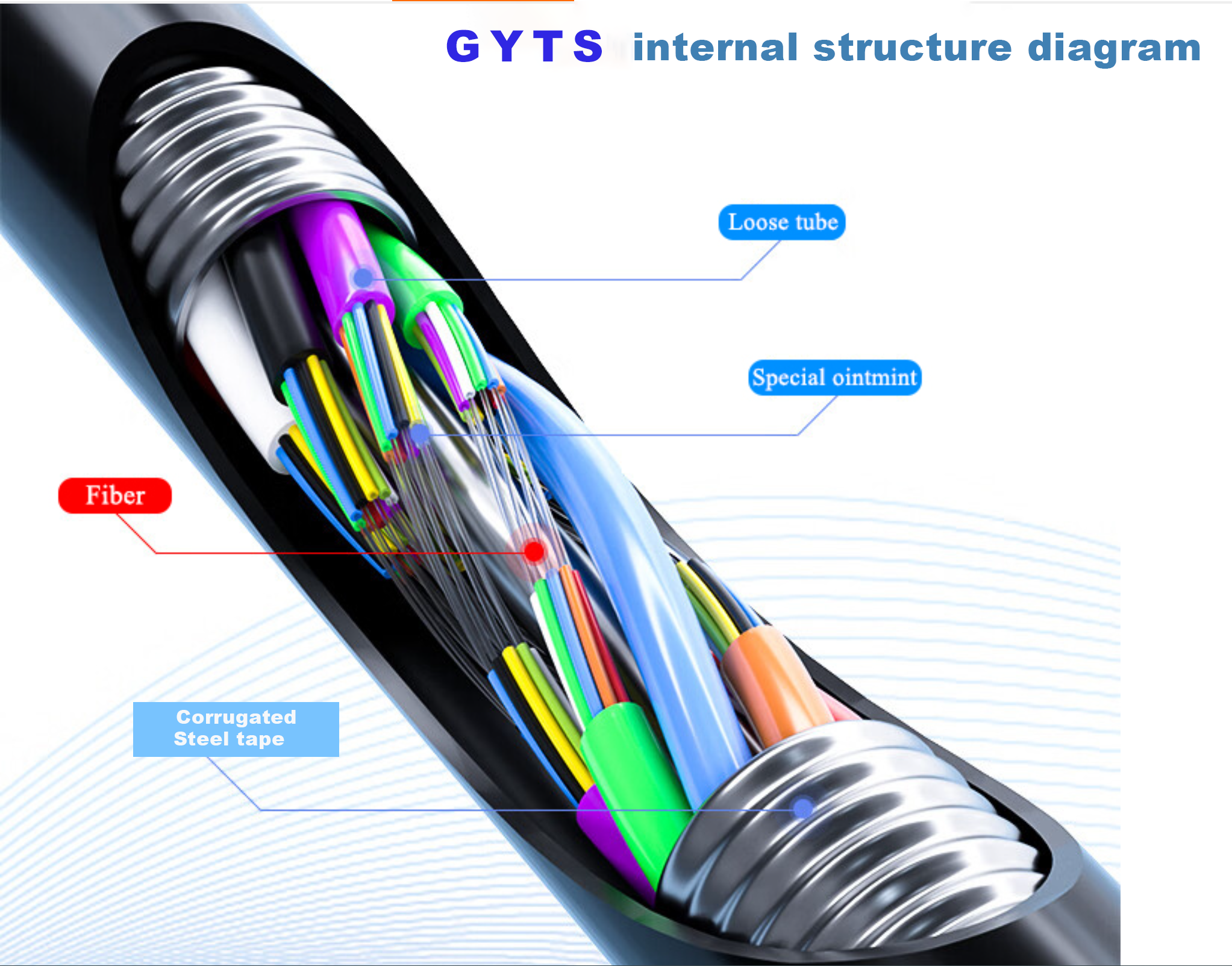 GYTS internal structure diagram

Loose tube

Special ointmint

Fiber

Corrugated Steel tape